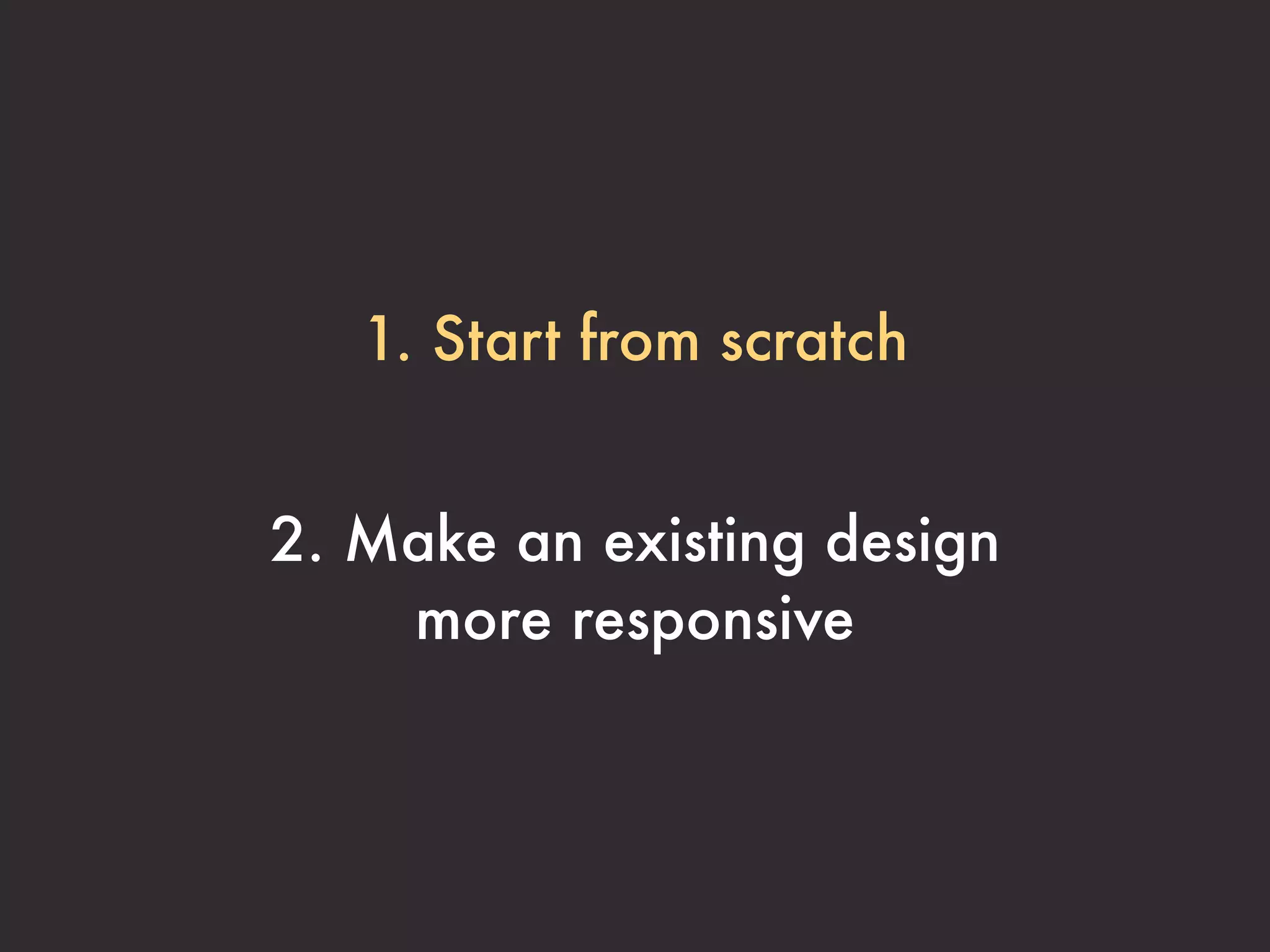 1. Start from scratch

2. Make an existing design more responsive